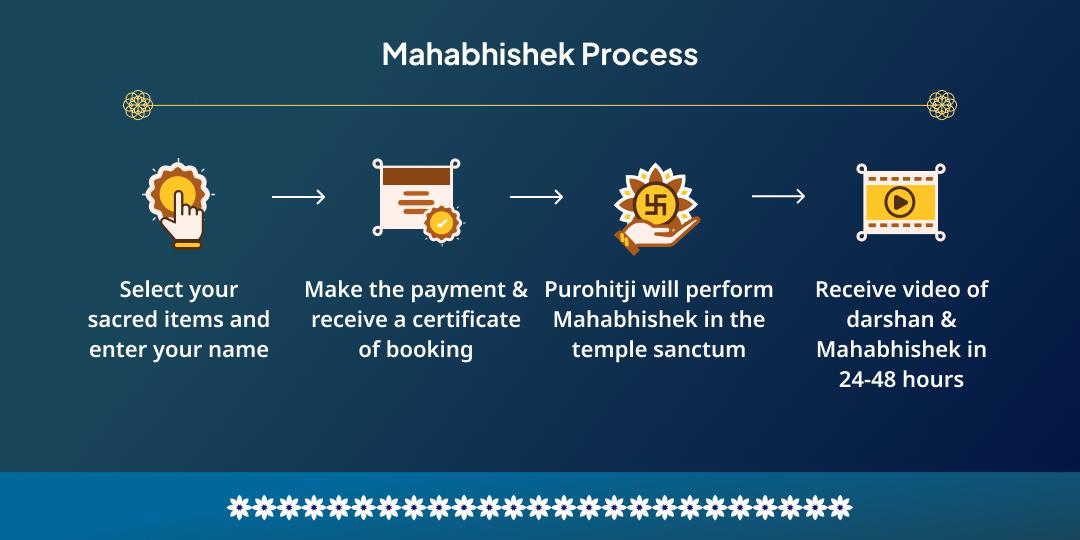 Mahabhishek Process

Select your sacred items and enter your name

Make the payment & receive a certificate of booking

Purohitji will perform Mahabhishek in the temple sanctum

Receive video of darshan & Mahabhishek in 24-48 hours